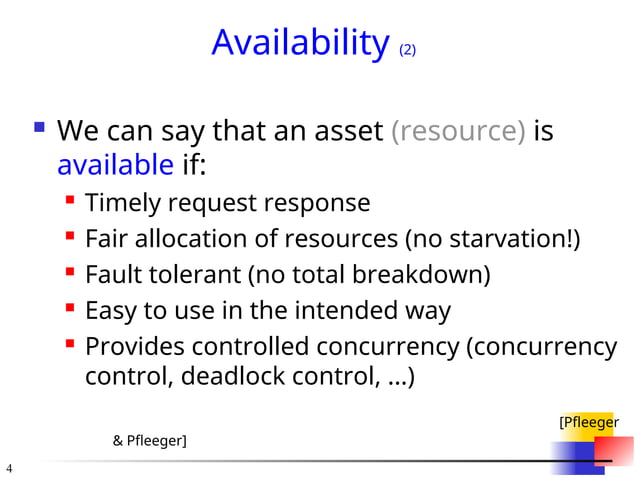 Availability (2)

We can say that an asset (resource) is available if:

Timely request response
Fair allocation of resources (no starvation!)
Fault tolerant (no total breakdown)
Easy to use in the intended way
Provides controlled concurrency (concurrency control, deadlock control, ...)

[Pfleeger

& Pfleeger]

4